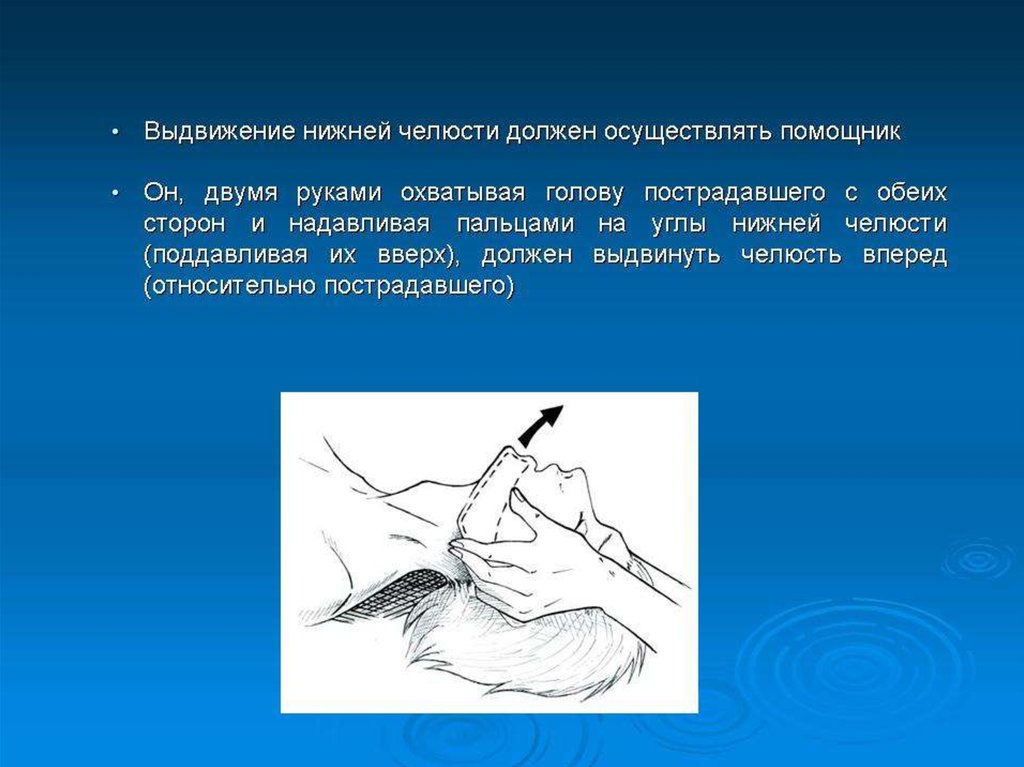 • Выдвижение нижней челюсти должен осуществлять помощник

• Он, двумя руками охватывая голову пострадавшего с обеих сторон и надавливая пальцами на углы нижней челюсти (поддавливая их вверх), должен выдвинуть челюсть вперед (относительно пострадавшего)